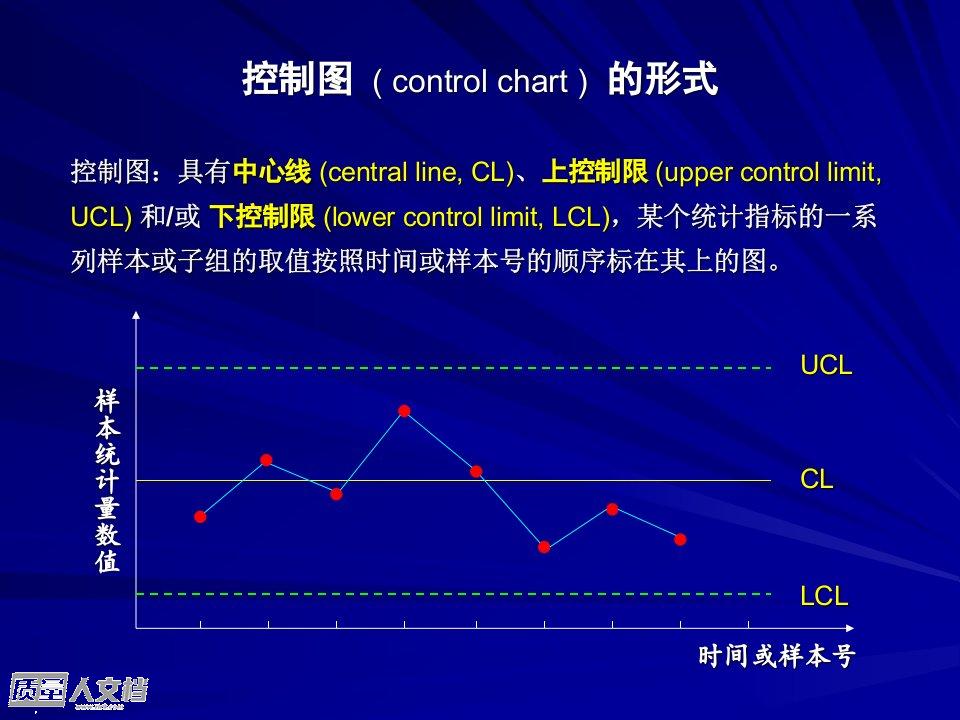 控制图（control chart）的形式

控制图：具有中心线 (central line, CL)、上控制限 (upper control limit, UCL) 和/或 下控制限 (lower control limit, LCL)，某个统计指标的一系列样本或子组的取值按照时间或样本号的顺序标在其上的图。

样本统计量数值

UCL

CL

LCL

时间或样本号

质量人文档